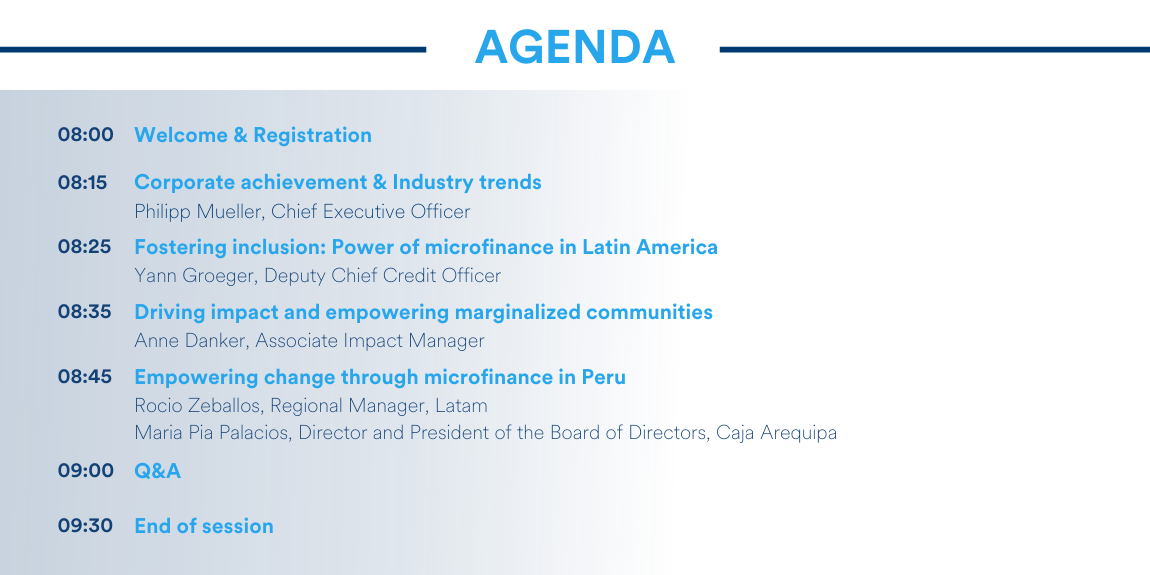 AGENDA

08:00 Welcome & Registration

08:15 Corporate achievement & Industry trends
Philipp Mueller, Chief Executive Officer

08:25 Fostering inclusion: Power of microfinance in Latin America
Yann Groeger, Deputy Chief Credit Officer

08:35 Driving impact and empowering marginalized communities
Anne Danker, Associate Impact Manager

08:45 Empowering change through microfinance in Peru
Rocio Zeballos, Regional Manager, Latam
Maria Pia Palacios, Director and President of the Board of Directors, Caja Arequipa

09:00 Q&A

09:30 End of session